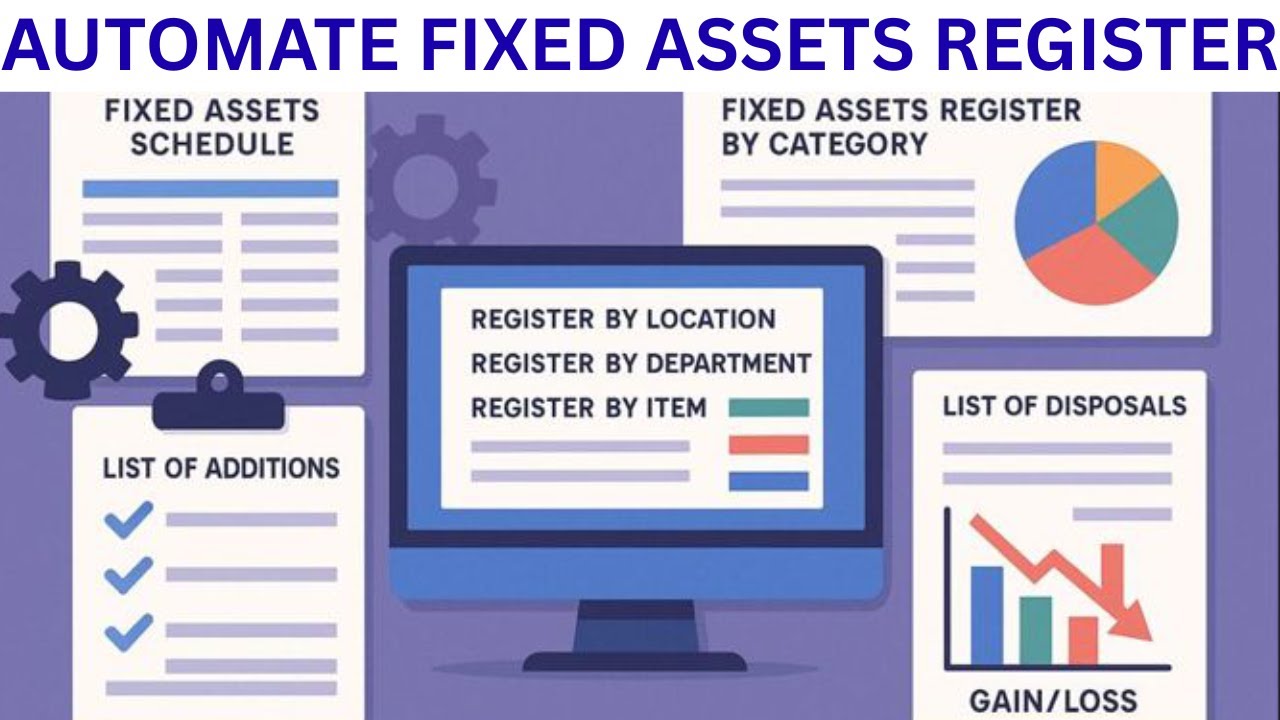 AUTOMATE FIXED ASSETS REGISTER

FIXED ASSETS SCHEDULE

FIXED ASSETS REGISTER BY CATEGORY

REGISTER BY LOCATION
REGISTER BY DEPARTMENT
REGISTER BY ITEM

LIST OF ADDITIONS

LIST OF DISPOSALS

GAIN/LOSS